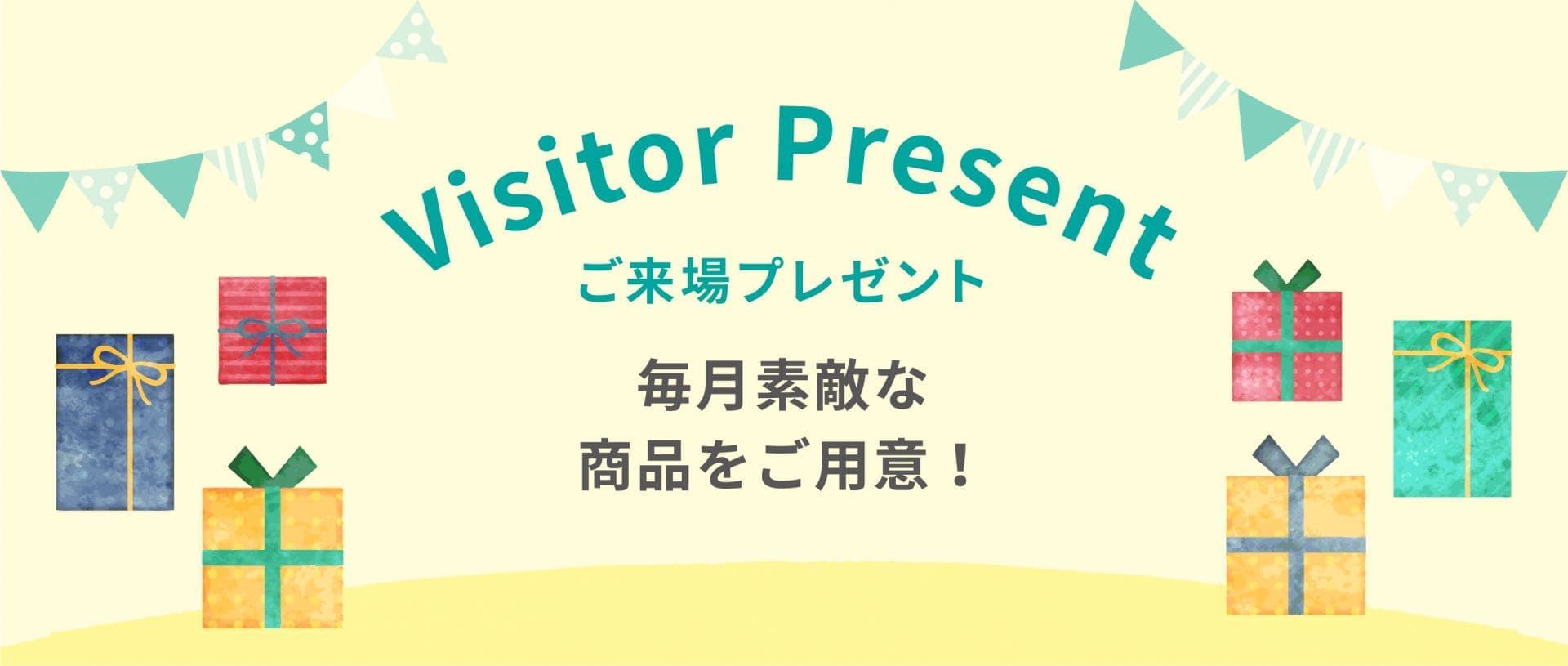 Visitor Present
ご来場プレゼント

毎月素敵な
商品をご用意！